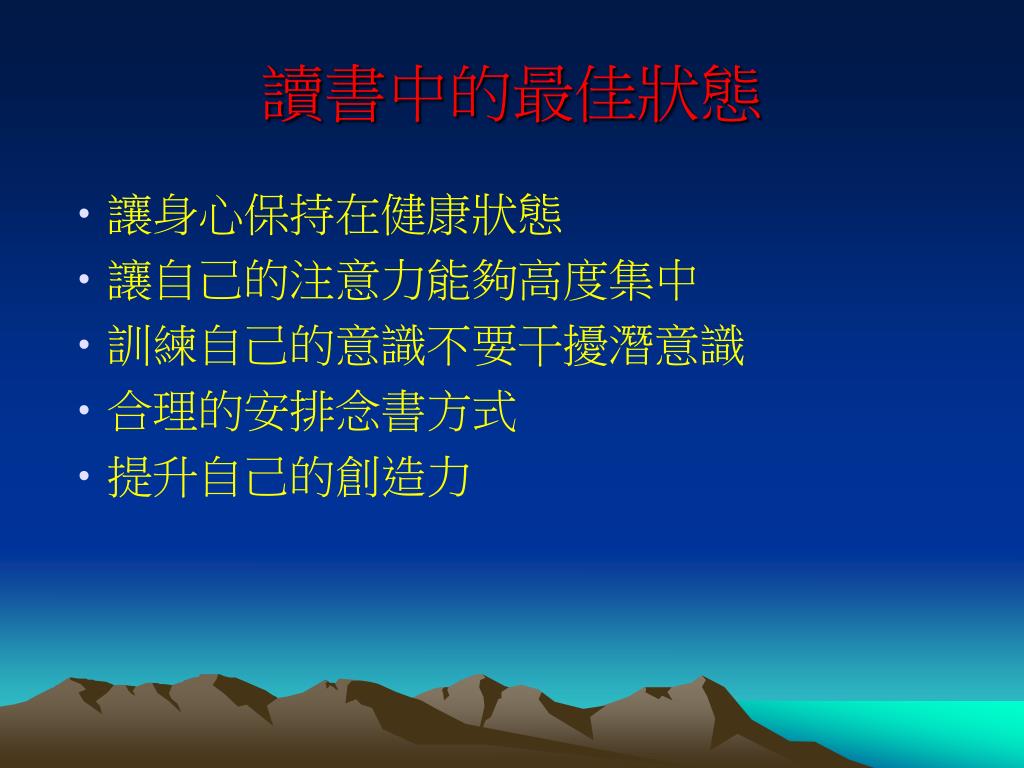 讀書中的最佳狀態

• 讓身心保持在健康狀態
• 讓自己的注意力能夠高度集中
• 訓練自己的意識不要干擾潛意識
• 合理的安排念書方式
• 提升自己的創造力